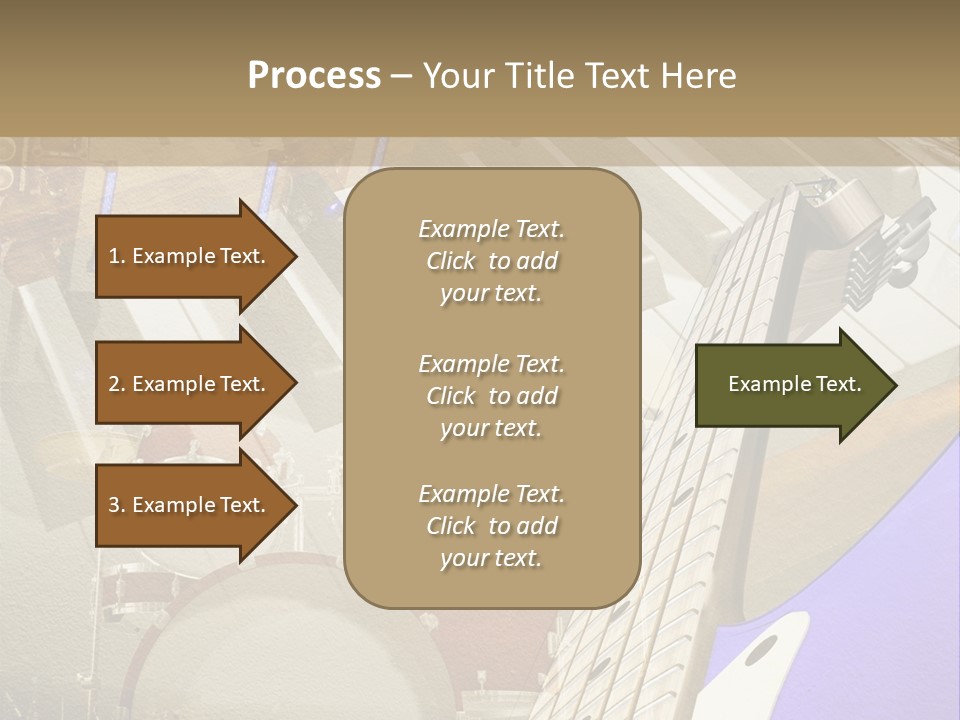 Process – Your Title Text Here

1. Example Text.

2. Example Text.

3. Example Text.

Example Text. Click to add your text.

Example Text. Click to add your text.

Example Text. Click to add your text.

Example Text.